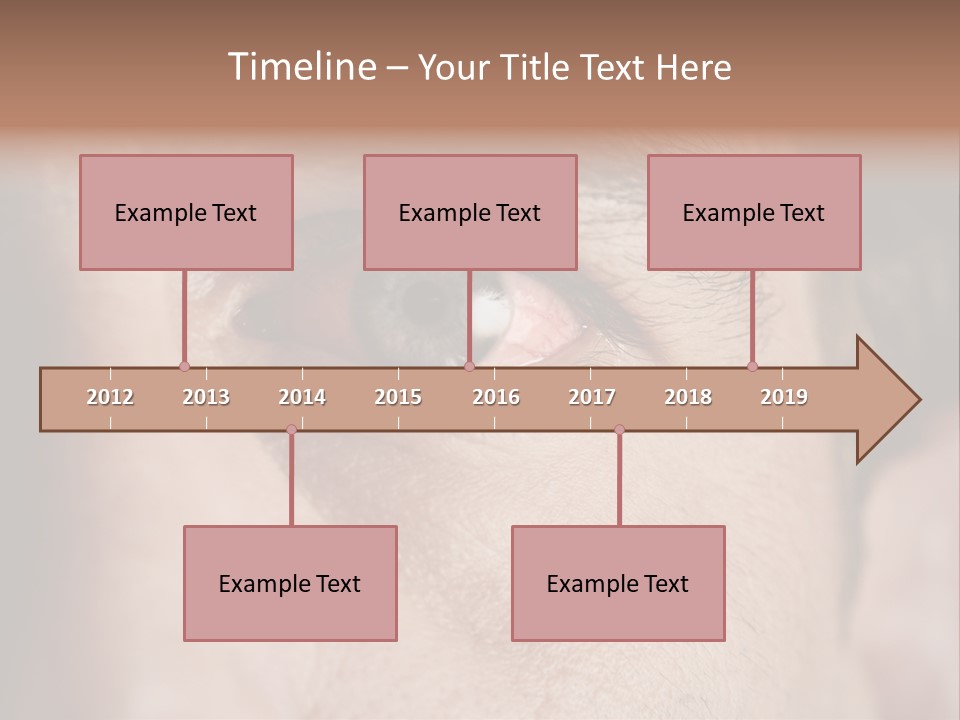 Timeline – Your Title Text Here

Example Text

Example Text

Example Text

2012 2013 2014 2015 2016 2017 2018 2019

Example Text

Example Text